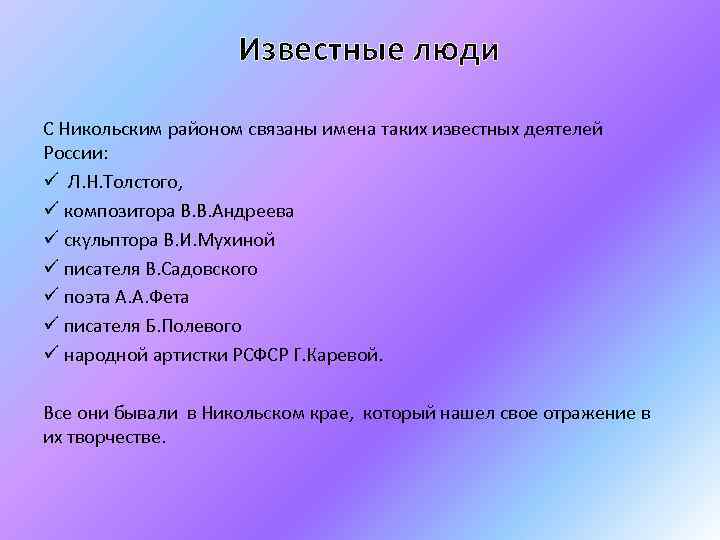 Известные люди

С Никольским районом связаны имена таких известных деятелей России:
✓ Л.Н.Толстого,
✓ композитора В.В.Андреева
✓ скульптора В.И.Мухиной
✓ писателя В.Садовского
✓ поэта А.А.Фета
✓ писателя Б.Полевого
✓ народной артистки РСФСР Г.Каревой.

Все они бывали в Никольском крае, который нашел свое отражение в их творчестве.